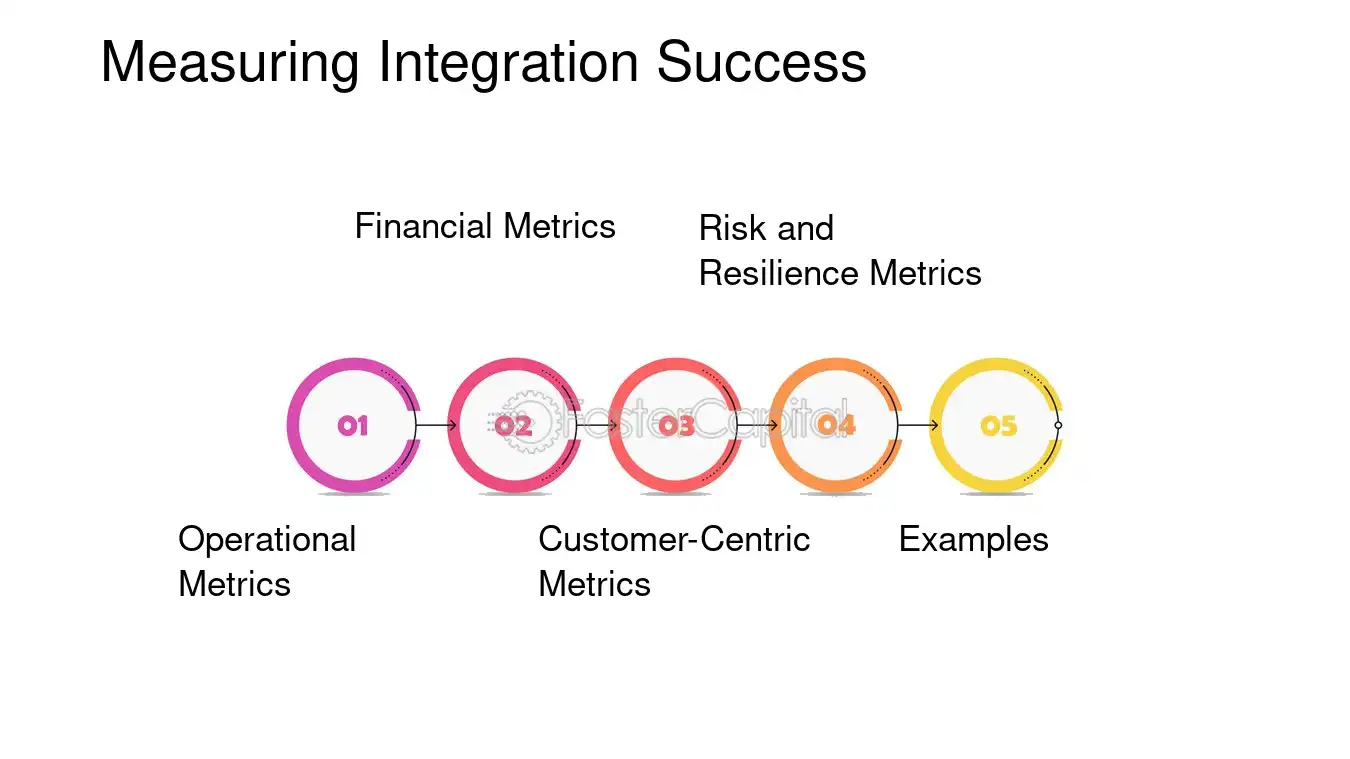 Measuring Integration Success

Financial Metrics

Risk and
Resilience Metrics

01

02

03

04

05

Operational
Metrics

Customer-Centric
Metrics

Examples

FasterCapital